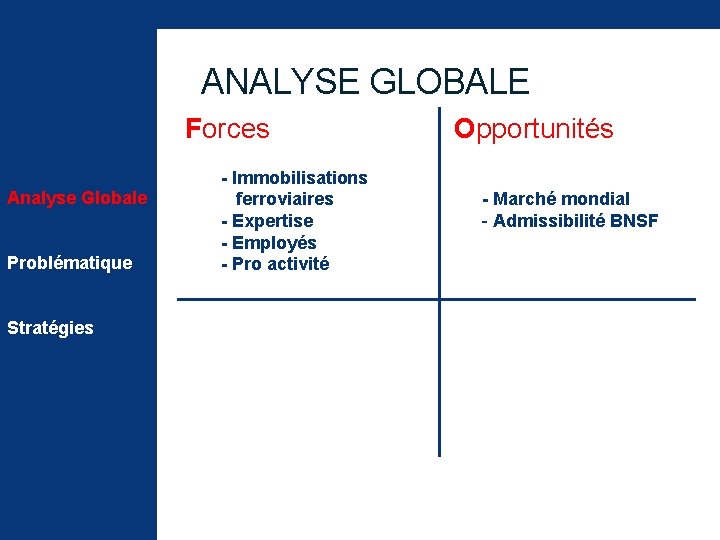 Analyse Globale

Problématique

Stratégies

ANALYSE GLOBALE

Forces

- Immobilisations ferroviaires
- Expertise
- Employés
- Pro activité

Opportunités

- Marché mondial
- Admissibilité BNSF